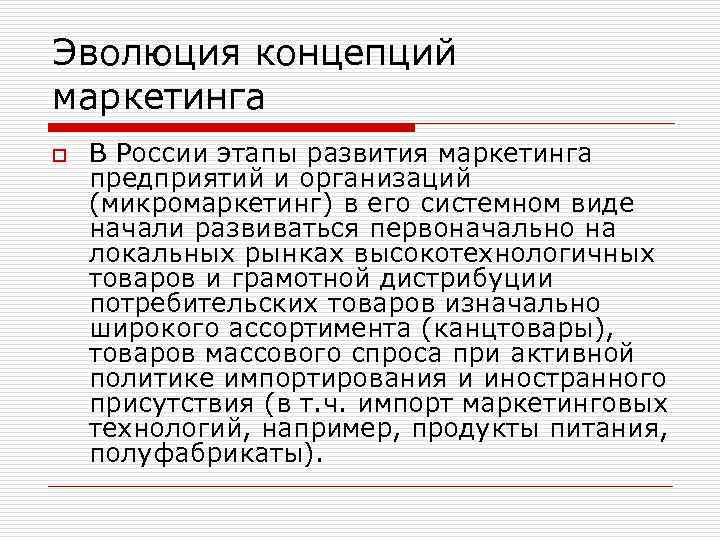 Эволюция концепций маркетинга

В России этапы развития маркетинга предприятий и организаций (микромаркетинг) в его системном виде начали развиваться первоначально на локальных рынках высокотехнологичных товаров и грамотной дистрибуции потребительских товаров изначально широкого ассортимента (канцтовары), товаров массового спроса при активной политике импортирования и иностранного присутствия (в т.ч. импорт маркетинговых технологий, например, продукты питания, полуфабрикаты).